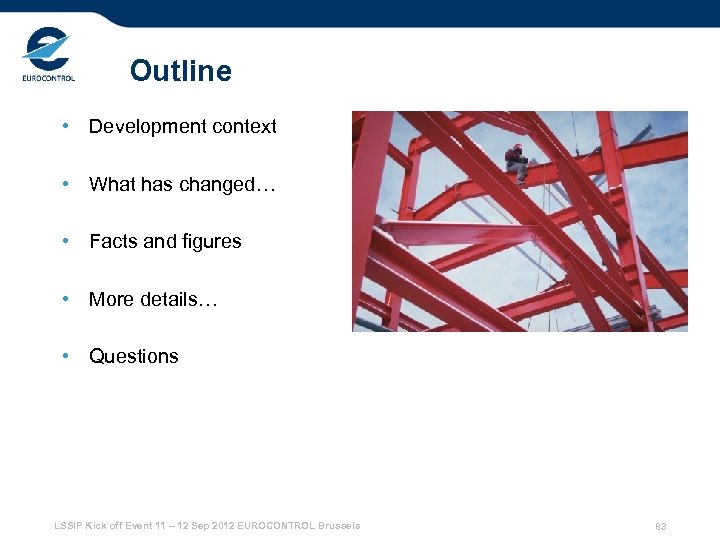 EUROCONTROL

Outline

• Development context

• What has changed…

• Facts and figures

• More details…

• Questions

LSSIP Kick off Event 11 – 12 Sep 2012 EUROCONTROL Brussels

83